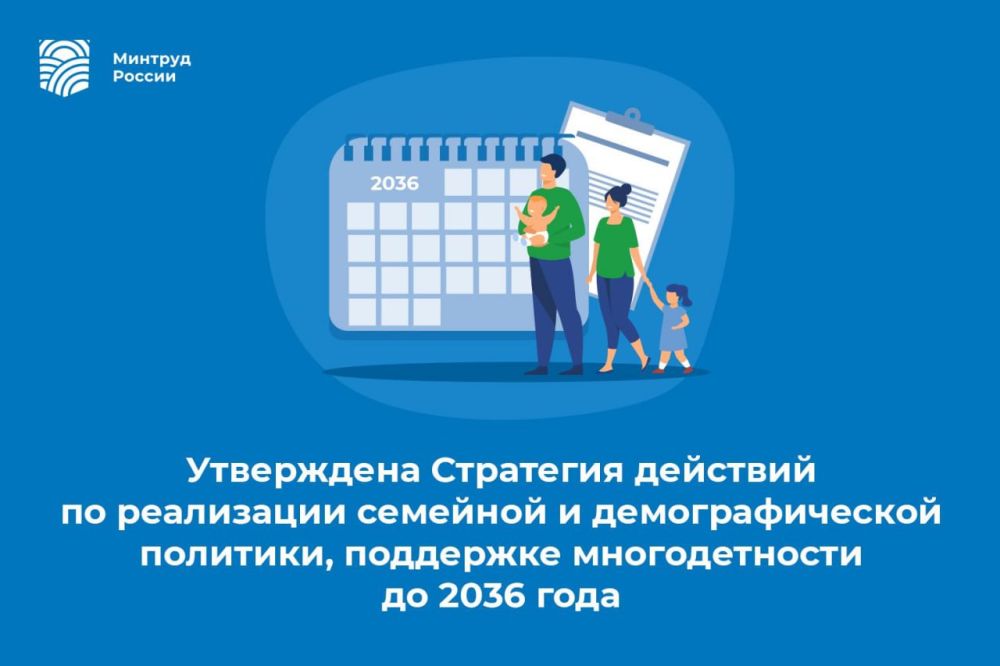 Минтруд России

2036

Утверждена Стратегия действий по реализации семейной и демографической политики, поддержке многодетности до 2036 года